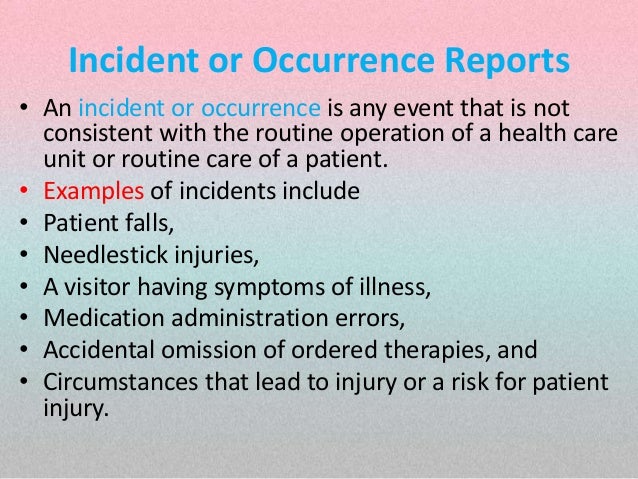 Incident or Occurrence Reports

• An incident or occurrence is any event that is not consistent with the routine operation of a health care unit or routine care of a patient.
• Examples of incidents include
• Patient falls,
• Needlestick injuries,
• A visitor having symptoms of illness,
• Medication administration errors,
• Accidental omission of ordered therapies, and
• Circumstances that lead to injury or a risk for patient injury.